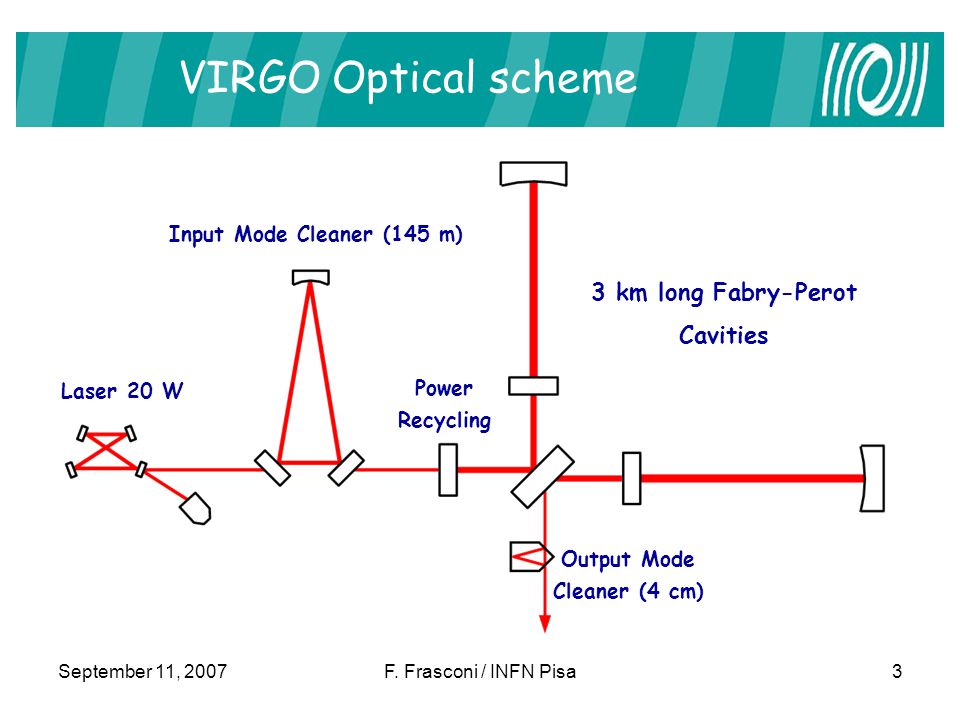 VIRGO Optical scheme

Input Mode Cleaner (145 m)

3 km long Fabry-Perot Cavities

Laser 20 W

Power Recycling

Output Mode Cleaner (4 cm)

September 11, 2007

F. Frasconi / INFN Pisa

3